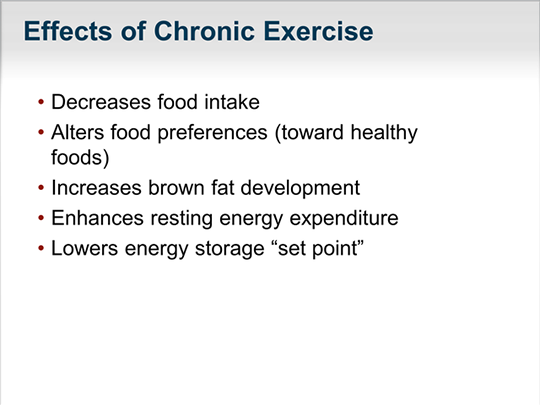 Effects of Chronic Exercise

• Decreases food intake
• Alters food preferences (toward healthy foods)
• Increases brown fat development
• Enhances resting energy expenditure
• Lowers energy storage “set point”